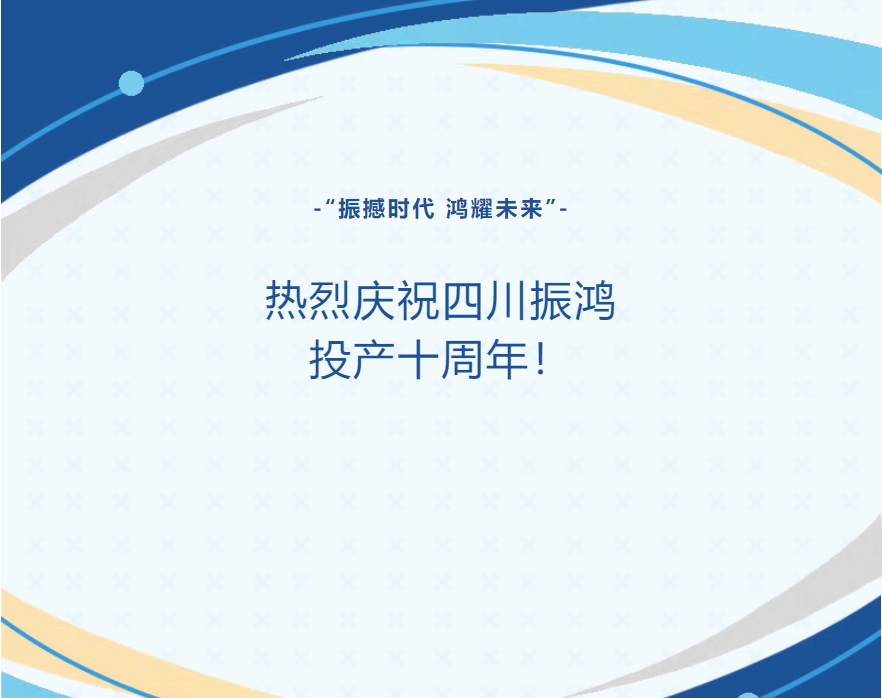 -“振撼时代 鸿耀未来”-

热烈庆祝四川振鸿
投产十周年！